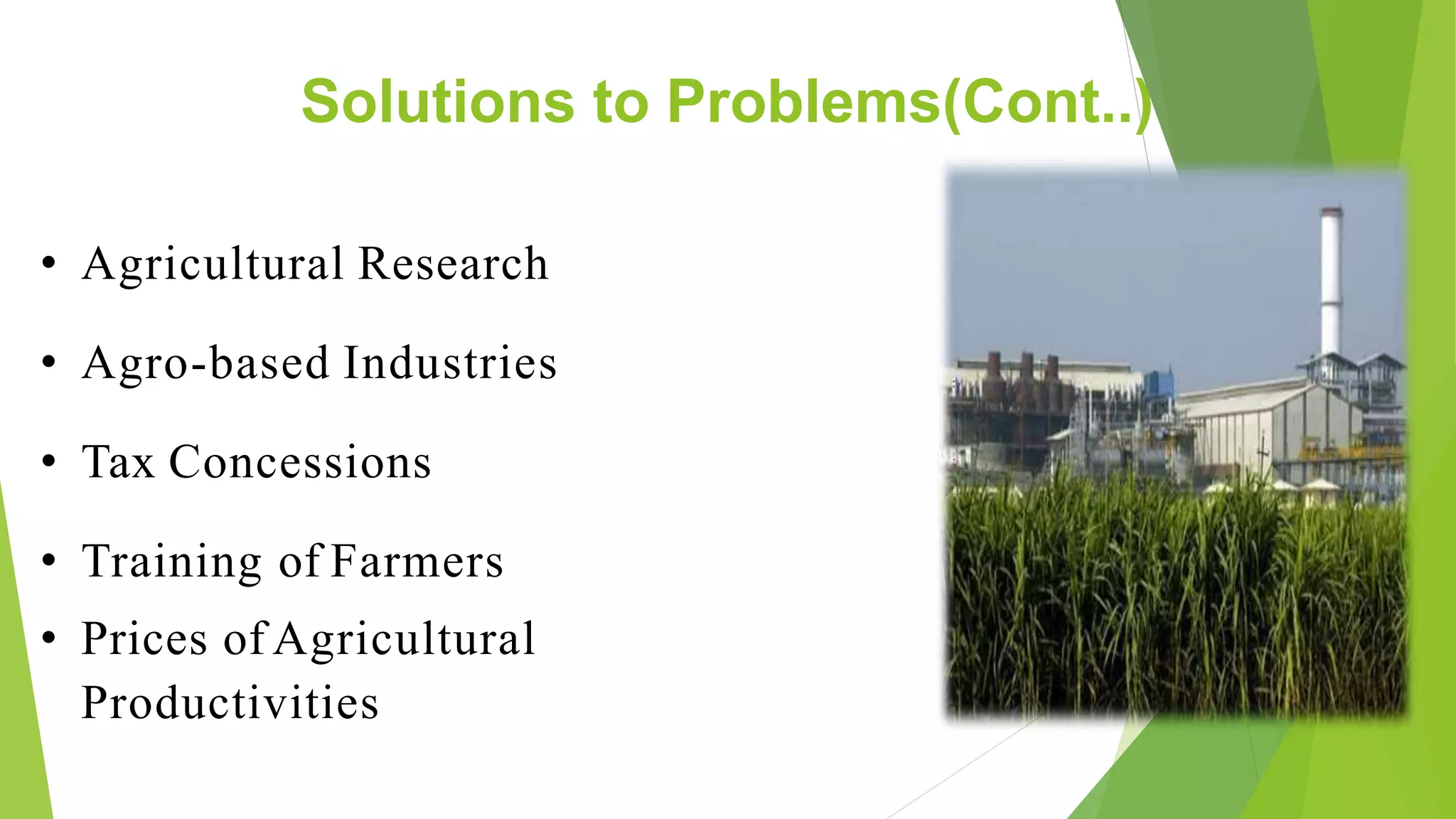 Solutions to Problems(Cont..)

• Agricultural Research

• Agro-based Industries

• Tax Concessions

• Training of Farmers

• Prices of Agricultural Productivities